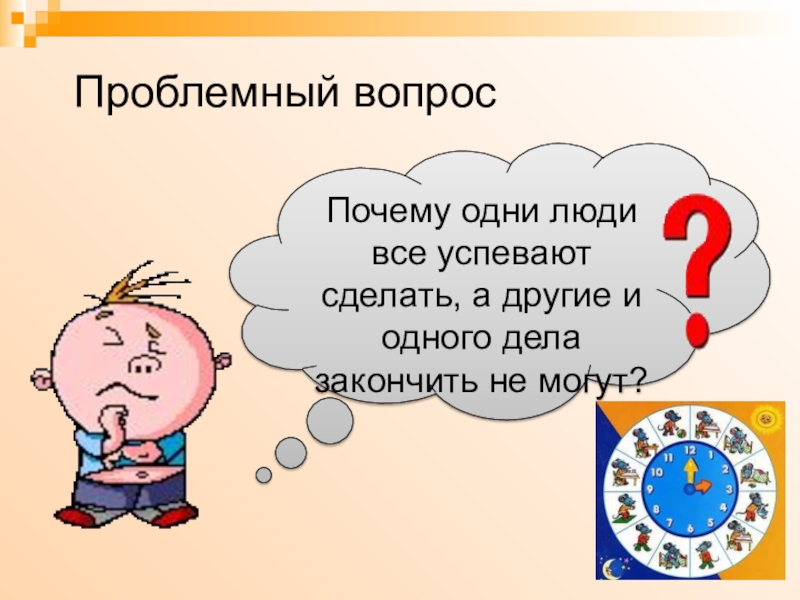 Проблемный вопрос

Почему одни люди все успевают сделать, а другие и одного дела закончить не могут?

?

12
1
2
3
4
5
6
7
8
9
10
11